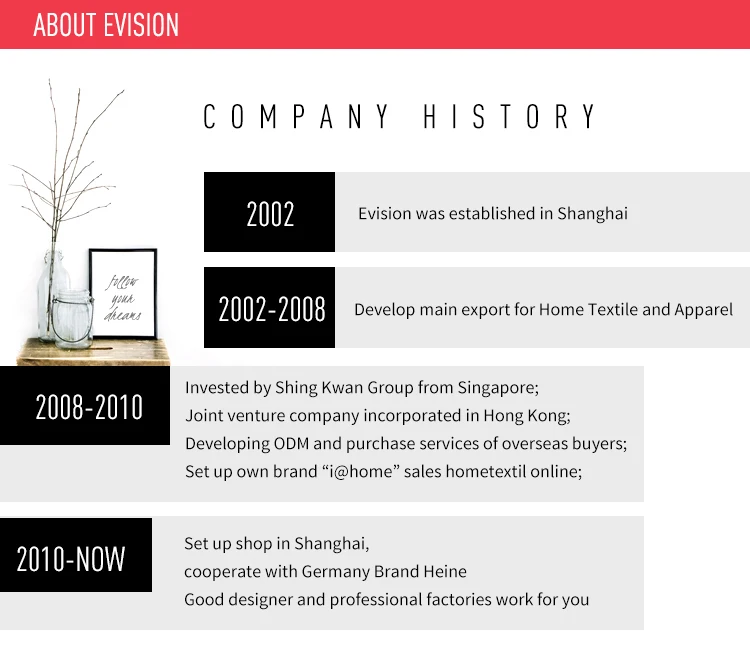 ABOUT EVISION

COMPANY HISTORY

follow your dreams

2002
Evision was established in Shanghai

2002-2008
Develop main export for Home Textile and Apparel

2008-2010
Invested by Shing Kwan Group from Singapore;
Joint venture company incorporated in Hong Kong;
Developing ODM and purchase services of overseas buyers;
Set up own brand “i@home” sales hometextil online;

2010-NOW
Set up shop in Shanghai,
cooperate with Germany Brand Heine
Good designer and professional factories work for you